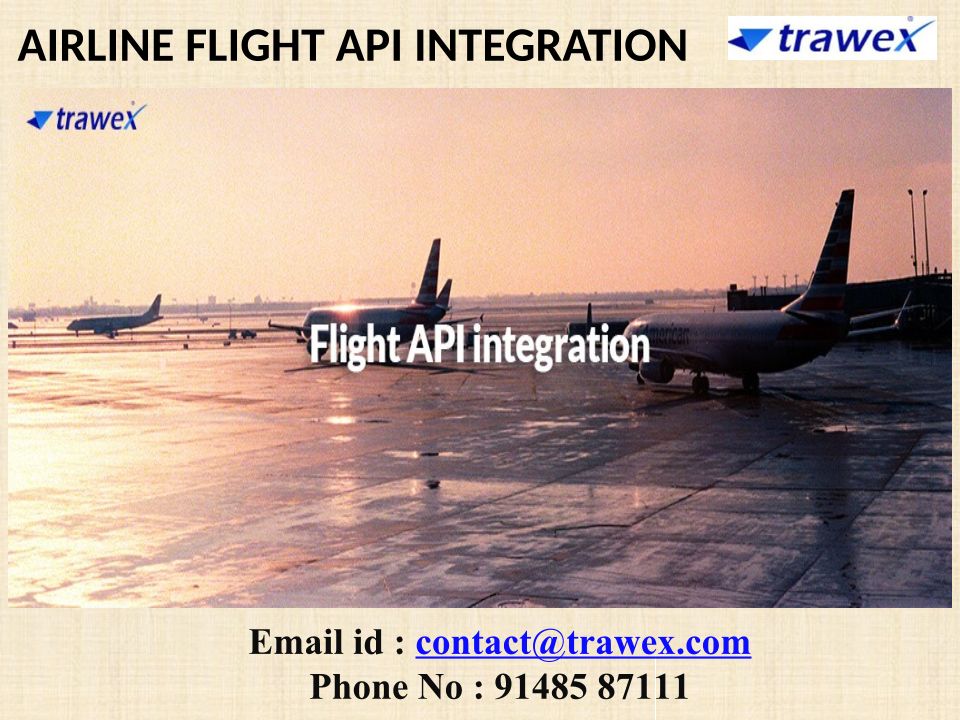 AIRLINE FLIGHT API INTEGRATION

trawex

trawex

Flight API integration

Email id : contact@trawex.com
Phone No : 91485 87111